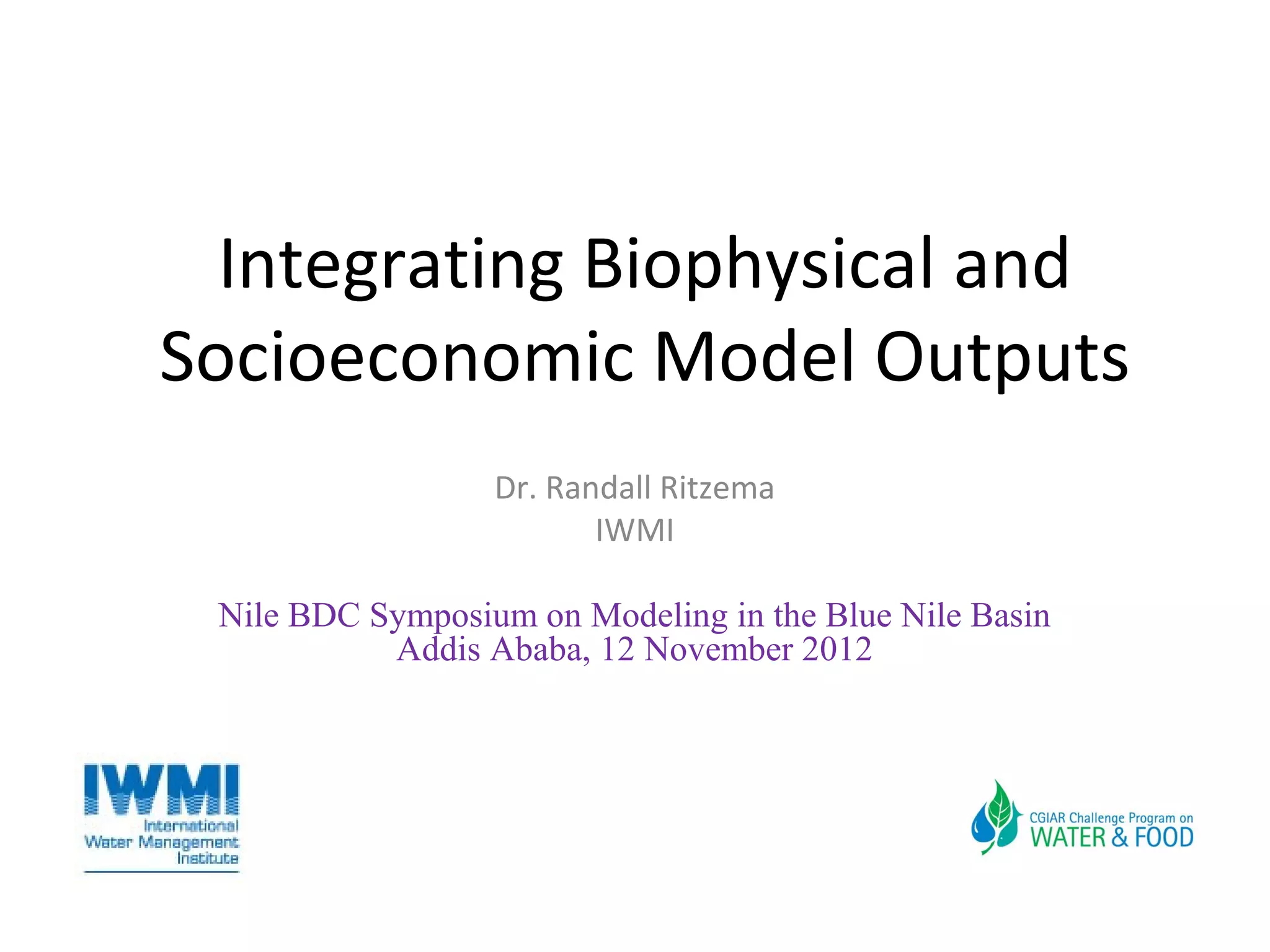 Integrating Biophysical and Socioeconomic Model Outputs

Dr. Randall Ritzema
IWMI

Nile BDC Symposium on Modeling in the Blue Nile Basin
Addis Ababa, 12 November 2012

IWMI
International Water Management Institute

CGIAR Challenge Program on
WATER & FOOD